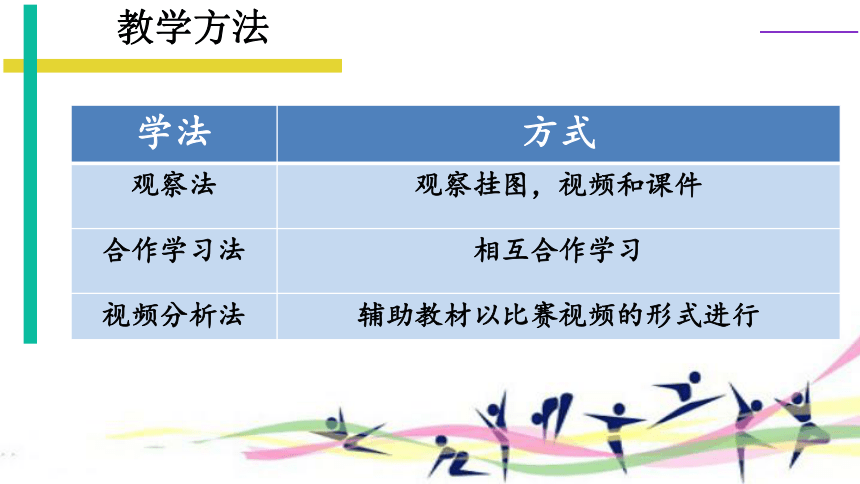 教学方法

| 学法 | 方式 |
|---|---|
| 观察法 | 观察挂图，视频和课件 |
| 合作学习法 | 相互合作学习 |
| 视频分析法 | 辅助教材以比赛视频的形式进行 |